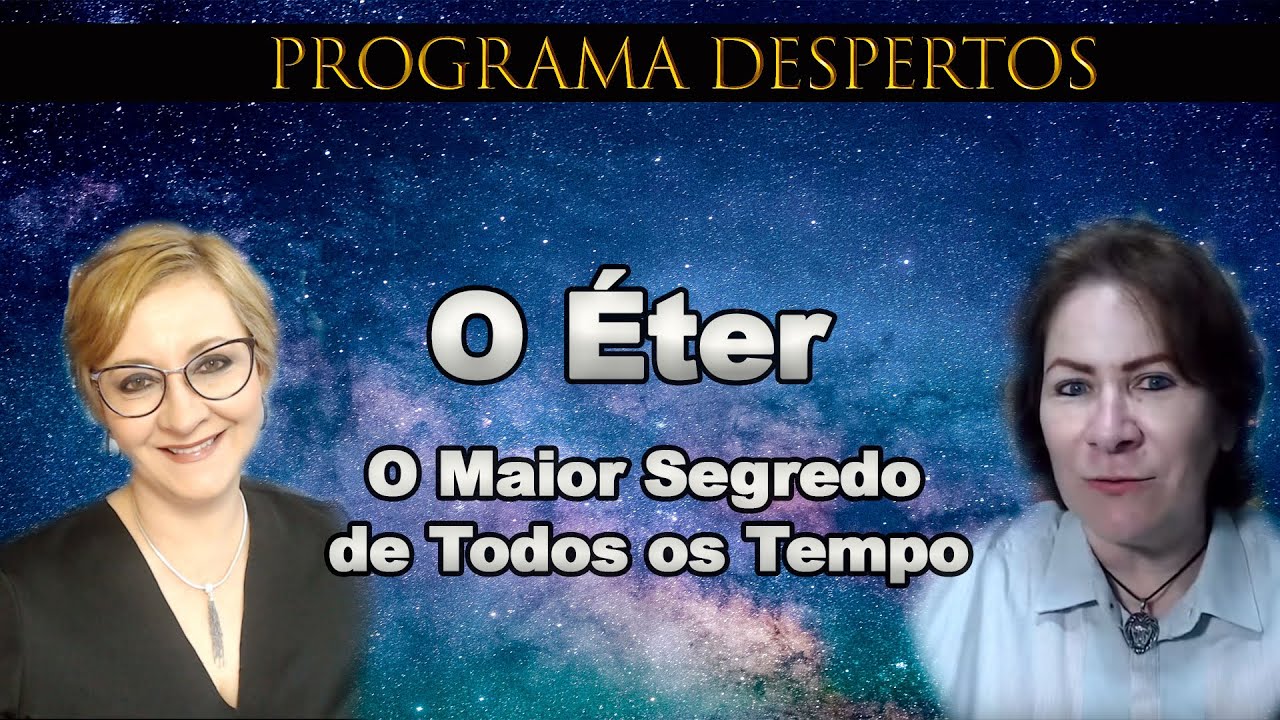 PROGRAMA DESPERTOS

O Éter

O Maior Segredo de Todos os Tempo